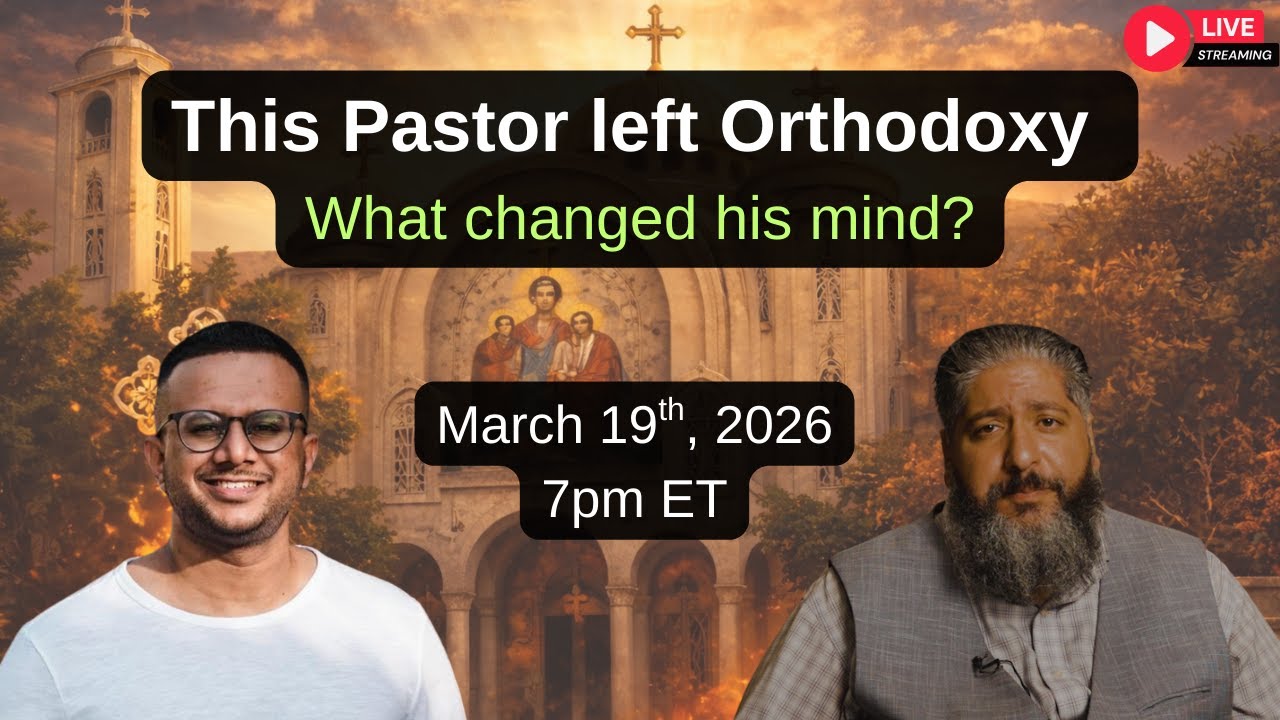 LIVE
STREAMING

This Pastor left Orthodoxy

What changed his mind?

March 19$^{th}$, 2026
7pm ET